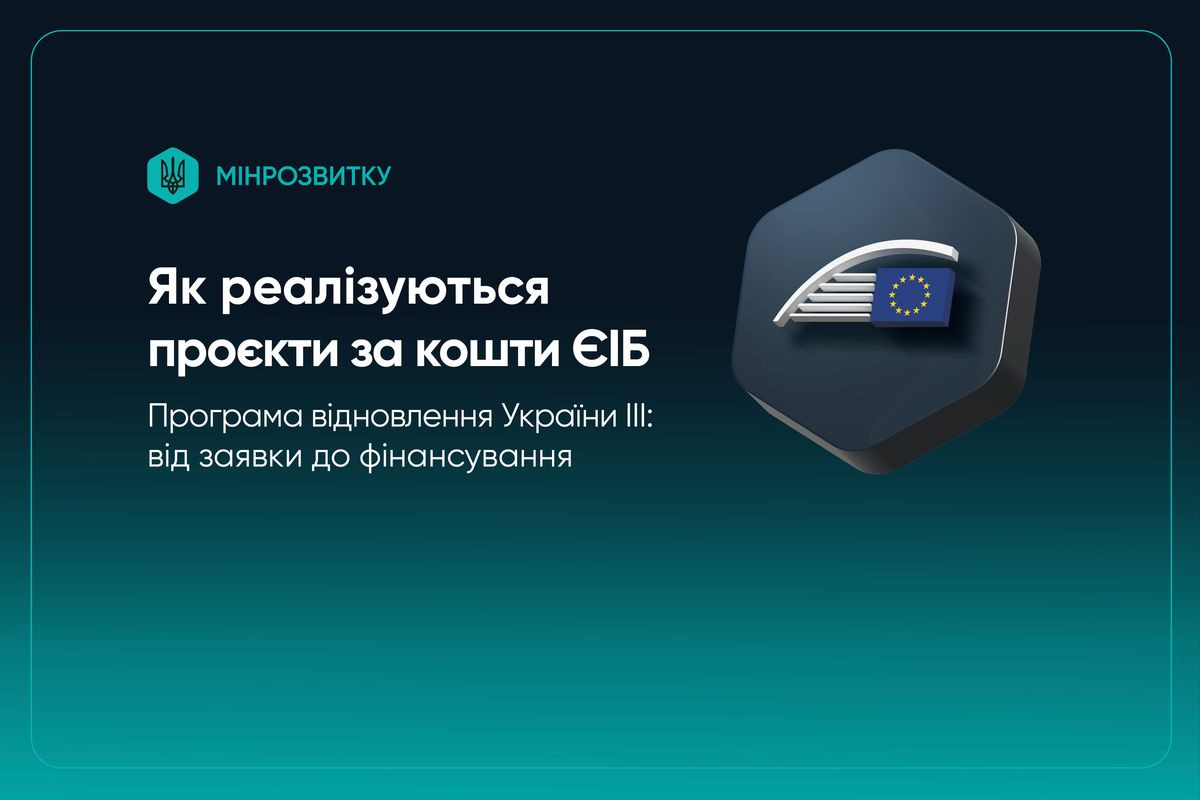 МІНРОЗВИТКУ

Як реалізуються проєкти за кошти ЄІБ

Програма відновлення України III: від заявки до фінансування